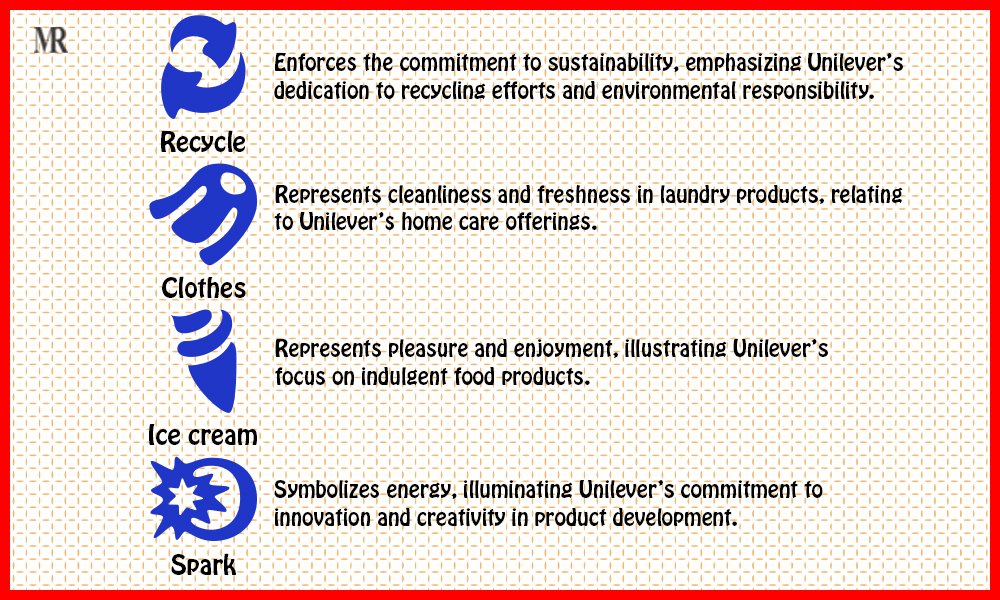 MR

Recycle

Enforces the commitment to sustainability, emphasizing Unilever's dedication to recycling efforts and environmental responsibility.

Clothes

Represents cleanliness and freshness in laundry products, relating to Unilever's home care offerings.

Ice cream

Represents pleasure and enjoyment, illustrating Unilever's focus on indulgent food products.

Spark

Symbolizes energy, illuminating Unilever's commitment to innovation and creativity in product development.